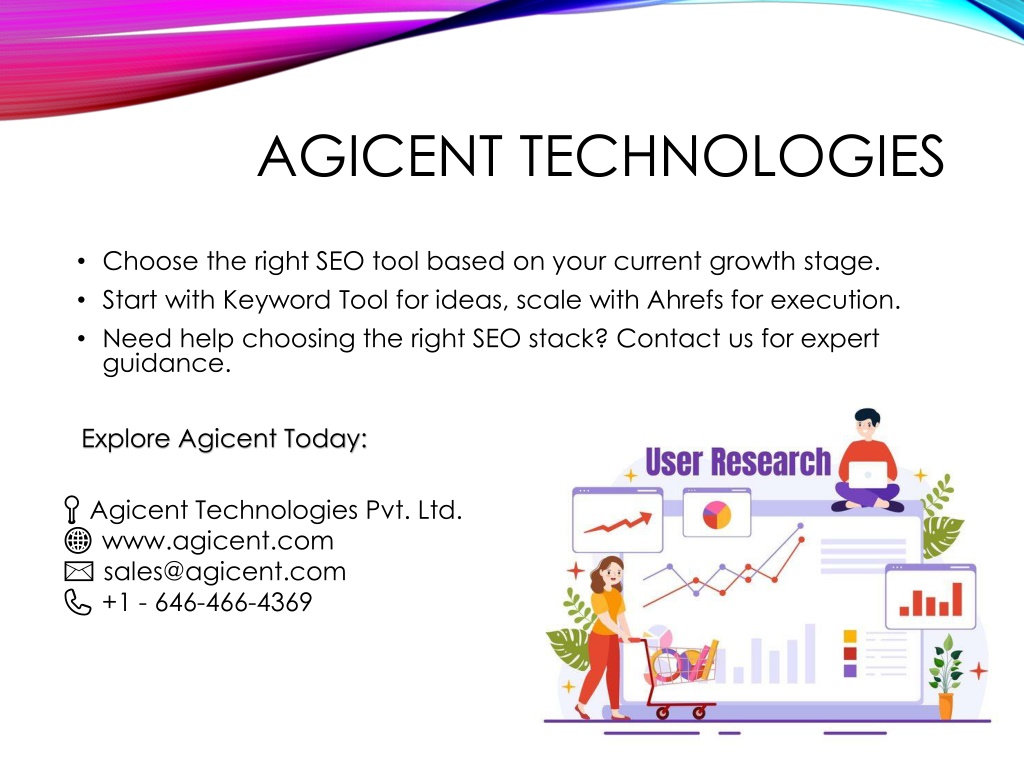 AGICENT TECHNOLOGIES

• Choose the right SEO tool based on your current growth stage.
• Start with Keyword Tool for ideas, scale with Ahrefs for execution.
• Need help choosing the right SEO stack? Contact us for expert guidance.

Explore Agicent Today:

Agicent Technologies Pvt. Ltd.
www.agicent.com
sales@agicent.com
+1 - 646-466-4369

User Research